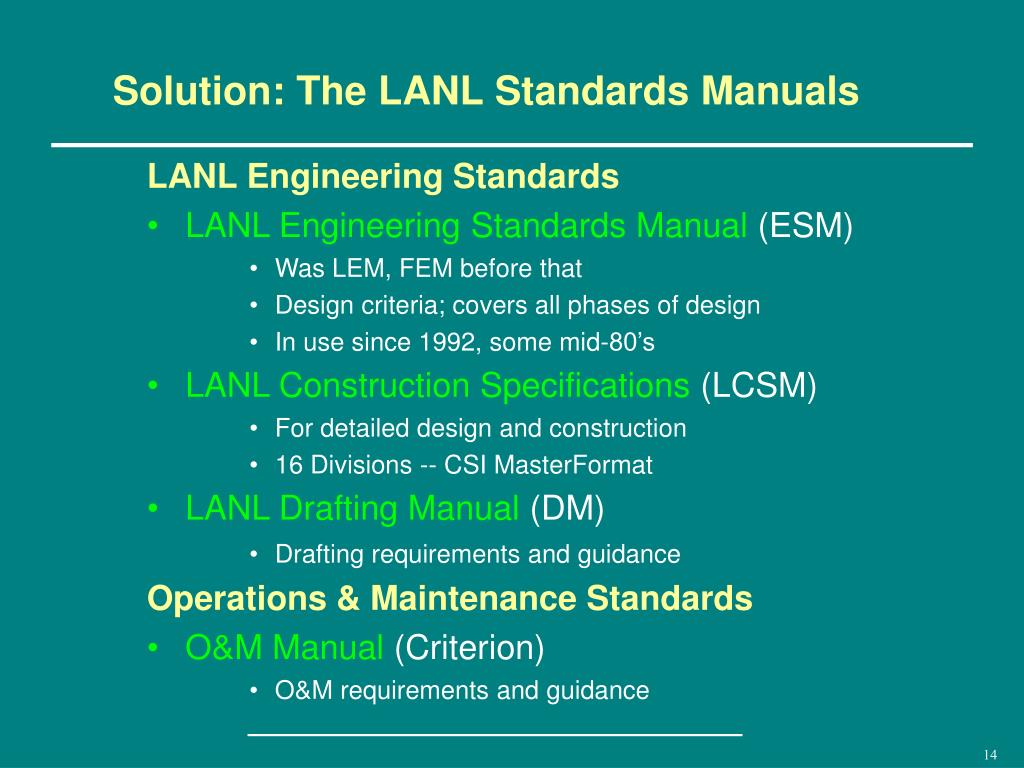 Solution: The LANL Standards Manuals

LANL Engineering Standards

• LANL Engineering Standards Manual (ESM)
  • Was LEM, FEM before that
  • Design criteria; covers all phases of design
  • In use since 1992, some mid-80's
• LANL Construction Specifications (LCSM)
  • For detailed design and construction
  • 16 Divisions -- CSI MasterFormat
• LANL Drafting Manual (DM)
  • Drafting requirements and guidance

Operations & Maintenance Standards

• O&M Manual (Criterion)
  • O&M requirements and guidance

14